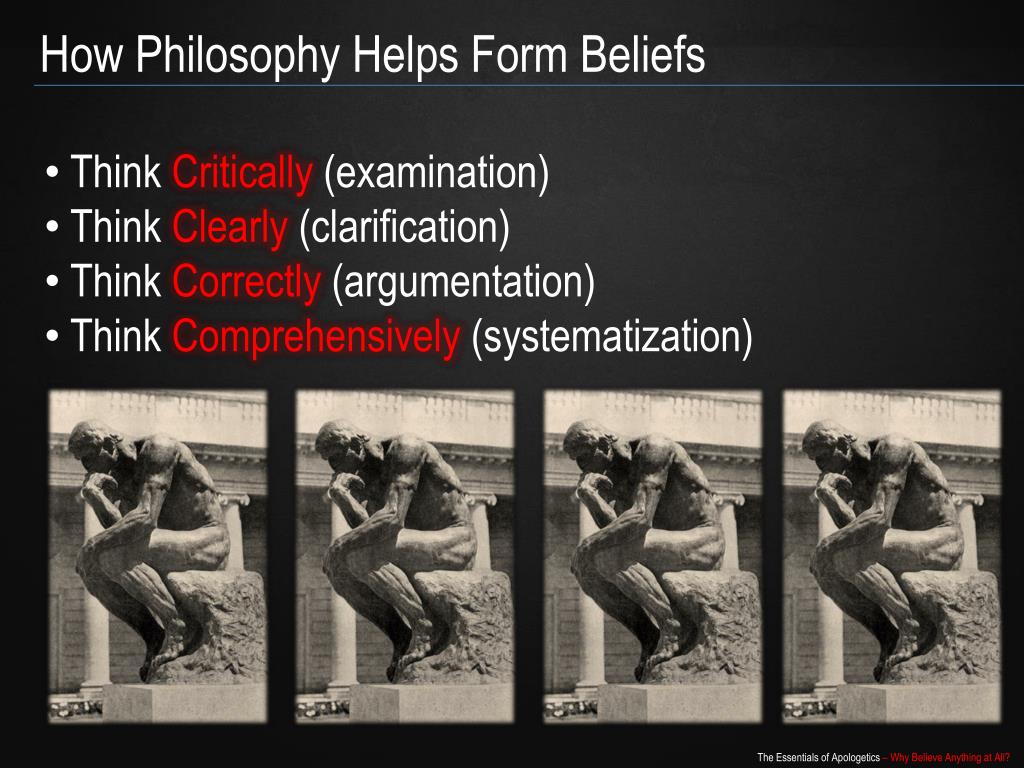 How Philosophy Helps Form Beliefs

• Think Critically (examination)
• Think Clearly (clarification)
• Think Correctly (argumentation)
• Think Comprehensively (systematization)

The Essentials of Apologetics – Why Believe Anything at All?